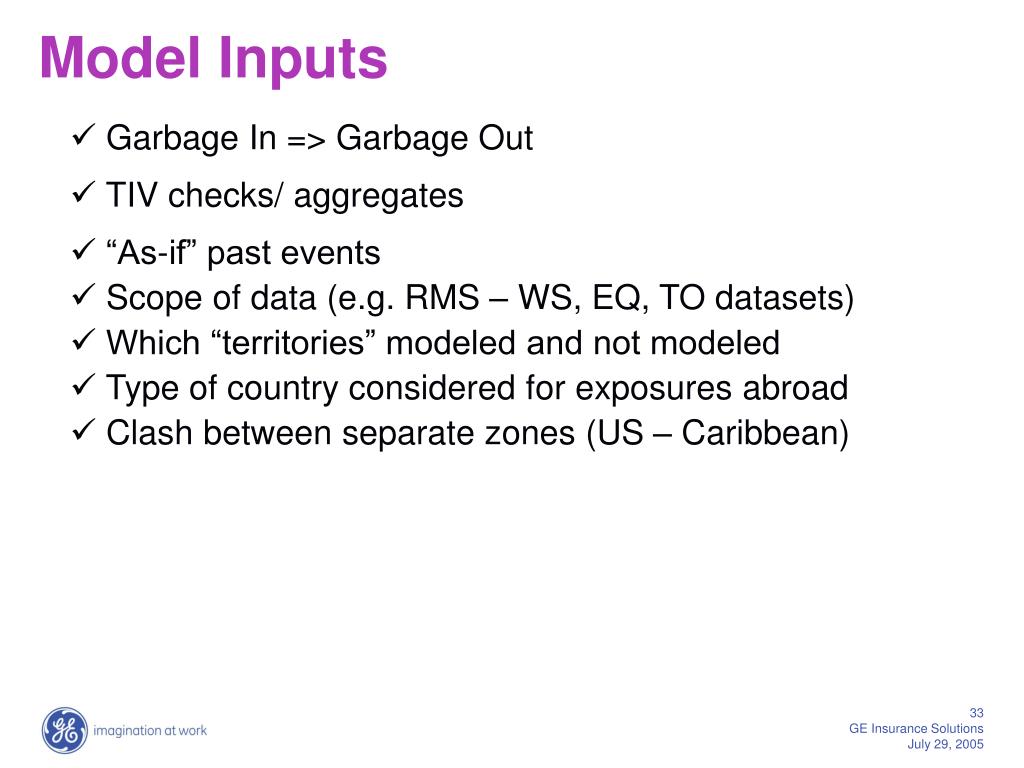 Model Inputs

✓ Garbage In => Garbage Out

✓ TIV checks/ aggregates

✓ “As-if” past events
✓ Scope of data (e.g. RMS – WS, EQ, TO datasets)
✓ Which “territories” modeled and not modeled
✓ Type of country considered for exposures abroad
✓ Clash between separate zones (US – Caribbean)

GE imagination at work

33
GE Insurance Solutions
July 29, 2005